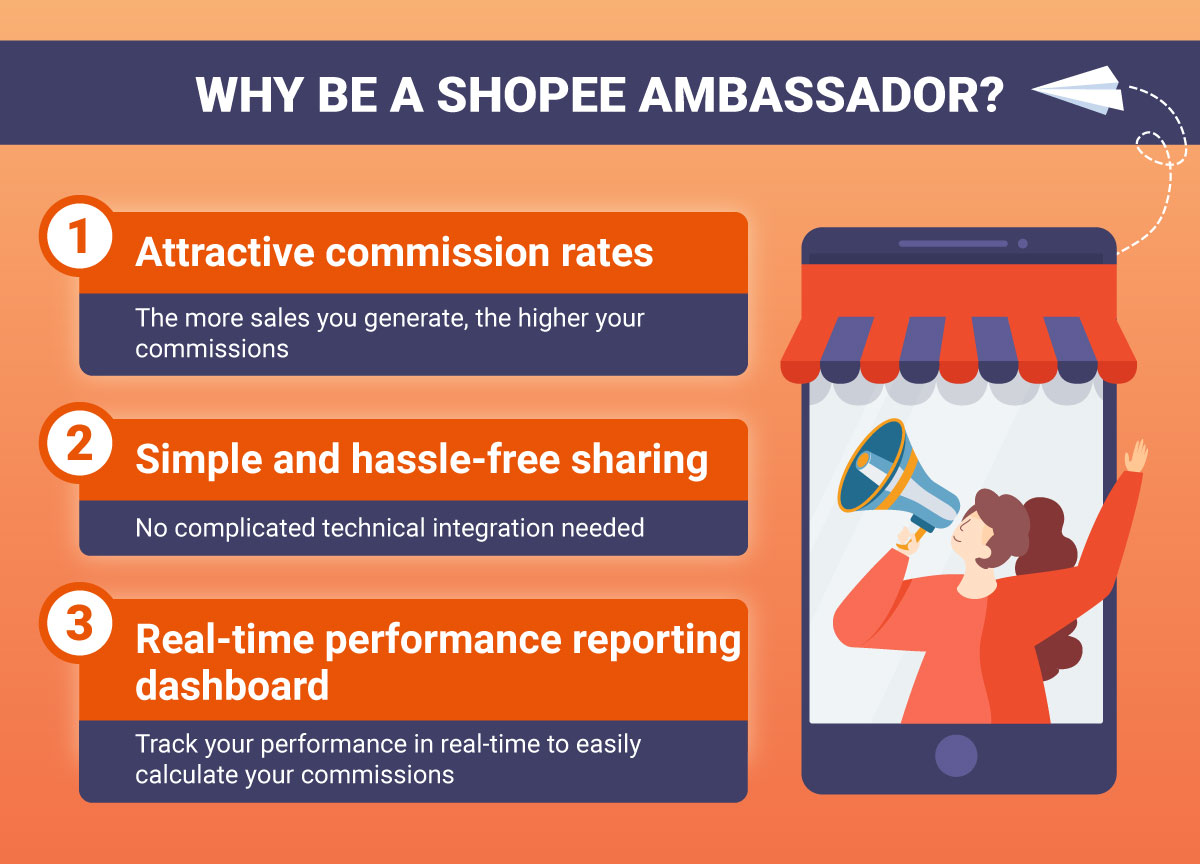 WHY BE A SHOPEE AMBASSADOR?

1
Attractive commission rates

The more sales you generate, the higher your commissions

2
Simple and hassle-free sharing

No complicated technical integration needed

3
Real-time performance reporting dashboard

Track your performance in real-time to easily calculate your commissions